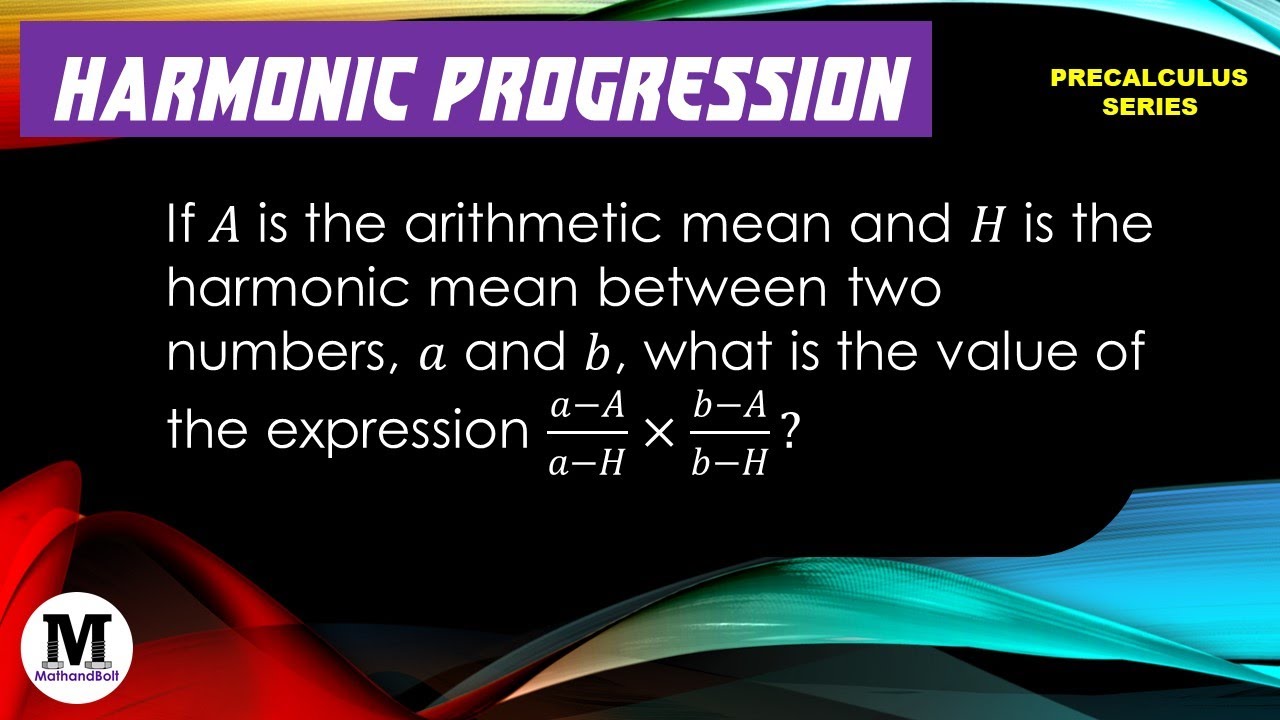 HARMONIC PROGRESSION

PRECALCULUS SERIES

If $A$ is the arithmetic mean and $H$ is the harmonic mean between two numbers, $a$ and $b$, what is the value of the expression $\frac{a-A}{a-H} \times \frac{b-A}{b-H}$?

M

MathandBolt